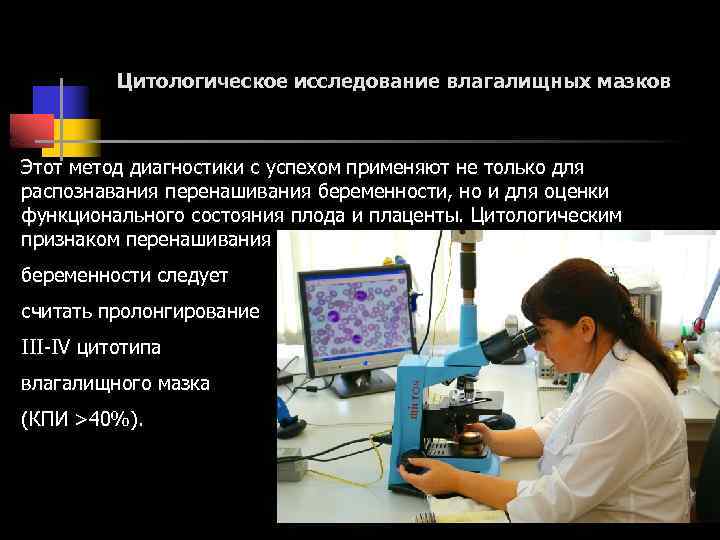 Цитологическое исследование влагалищных мазков

Этот метод диагностики с успехом применяют не только для распознавания перенашивания беременности, но и для оценки функционального состояния плода и плаценты. Цитологическим признаком перенашивания беременности следует считать пролонгирование III-IV цитотипа влагалищного мазка (КПИ >40%).